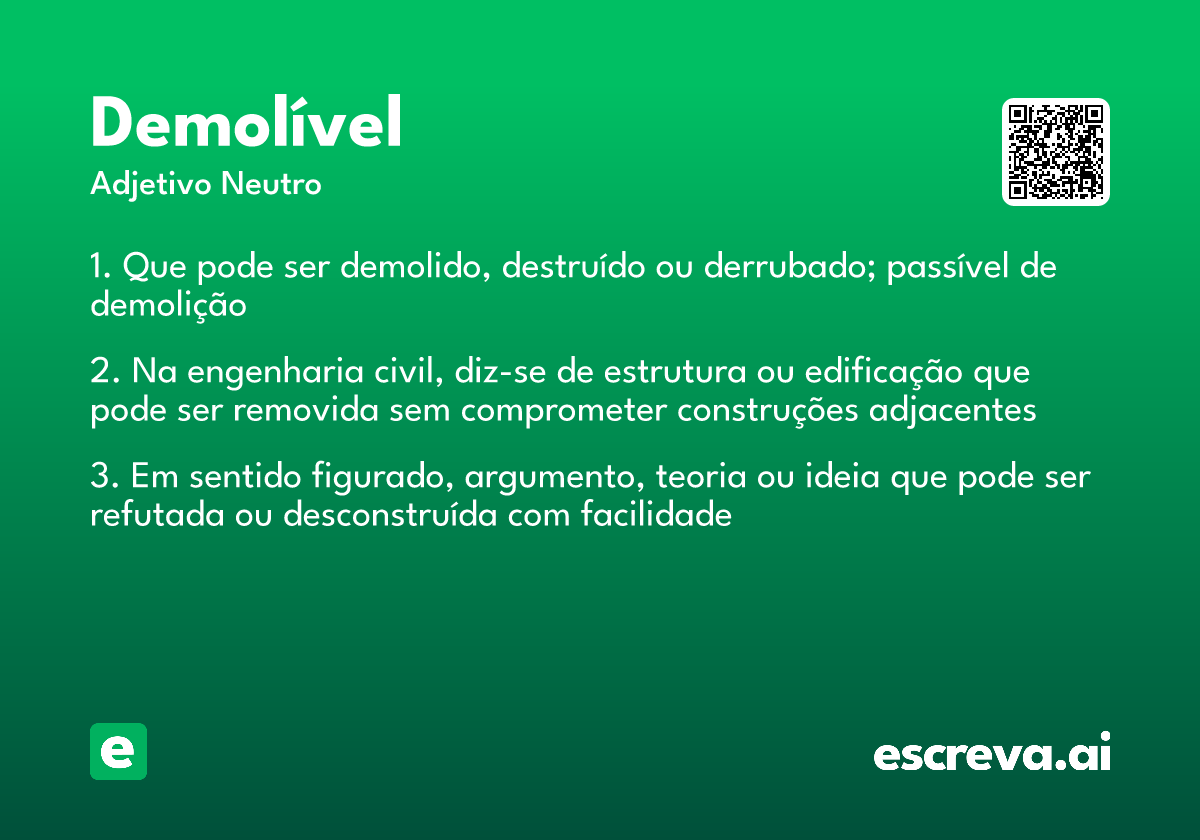 Demolível
Adjetivo Neutro

1. Que pode ser demolido, destruído ou derrubado; passível de demolição

2. Na engenharia civil, diz-se de estrutura ou edificação que pode ser removida sem comprometer construções adjacentes

3. Em sentido figurado, argumento, teoria ou ideia que pode ser refutada ou desconstruída com facilidade

e

escreva.ai